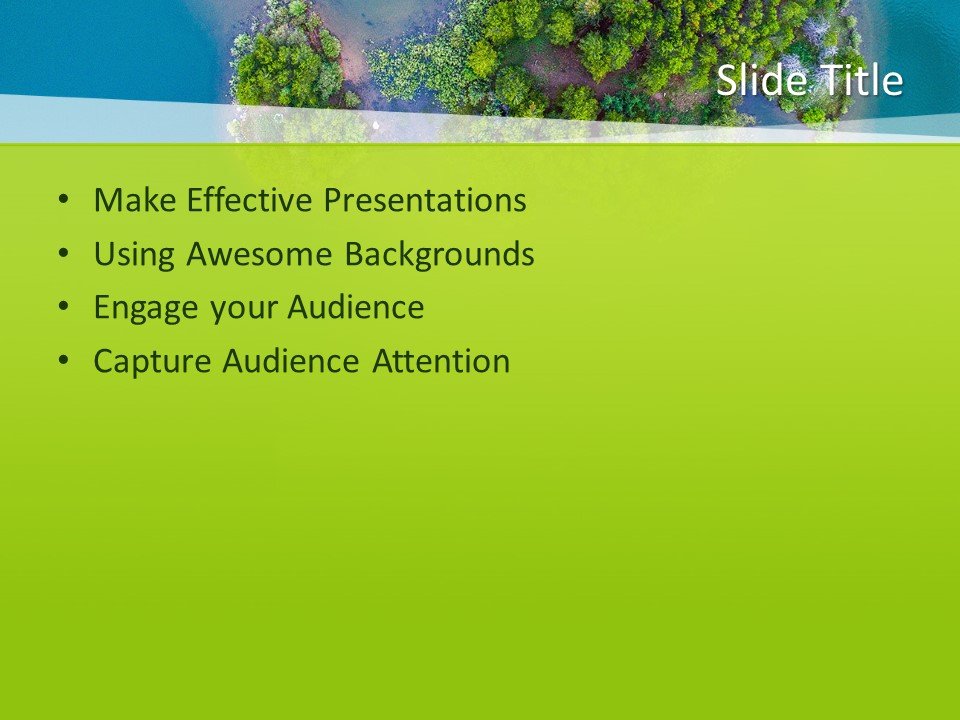 Slide Title

• Make Effective Presentations
• Using Awesome Backgrounds
• Engage your Audience
• Capture Audience Attention